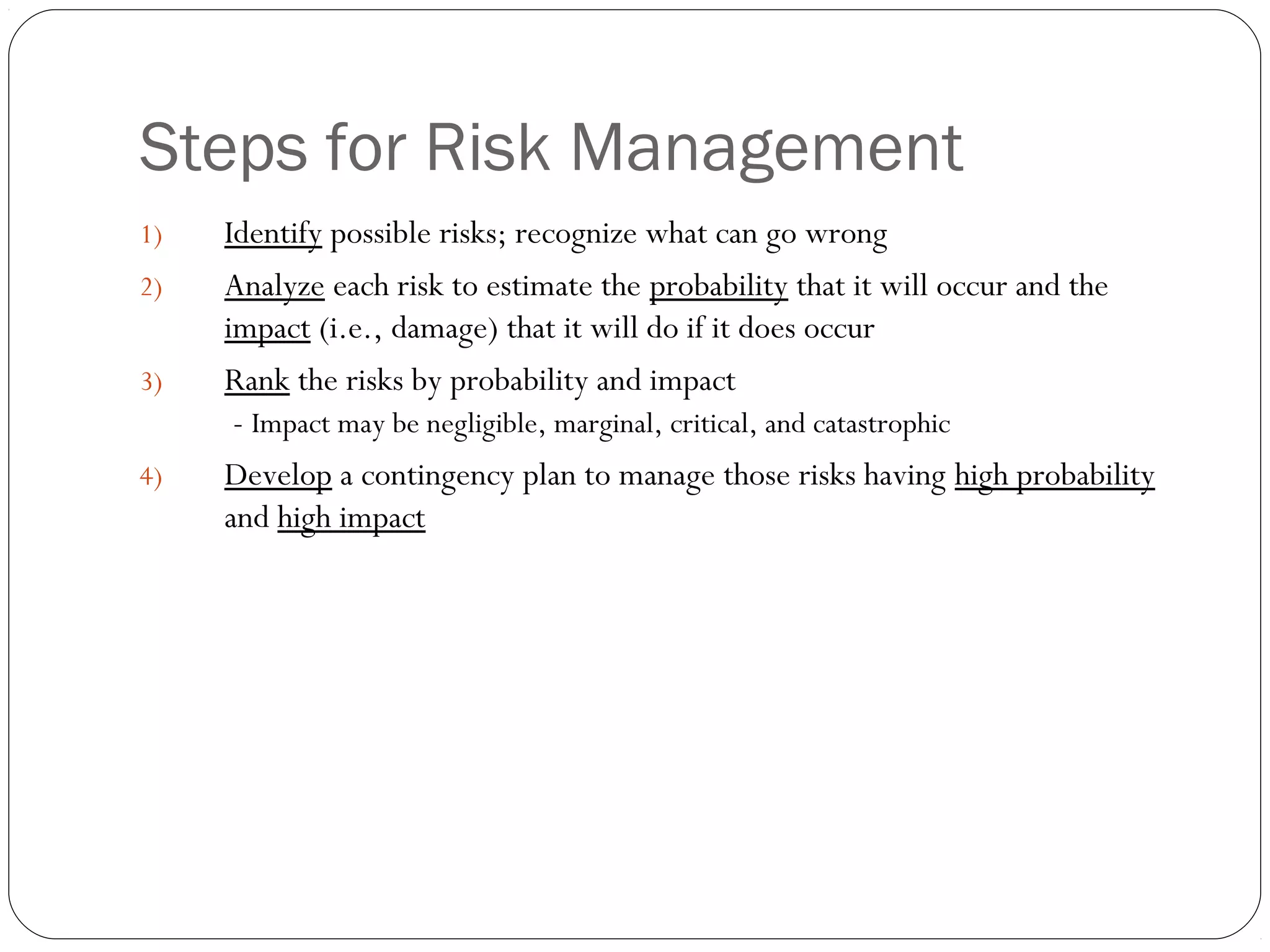 Steps for Risk Management

1) Identify possible risks; recognize what can go wrong

2) Analyze each risk to estimate the probability that it will occur and the impact (i.e., damage) that it will do if it does occur

3) Rank the risks by probability and impact
- Impact may be negligible, marginal, critical, and catastrophic

4) Develop a contingency plan to manage those risks having high probability and high impact